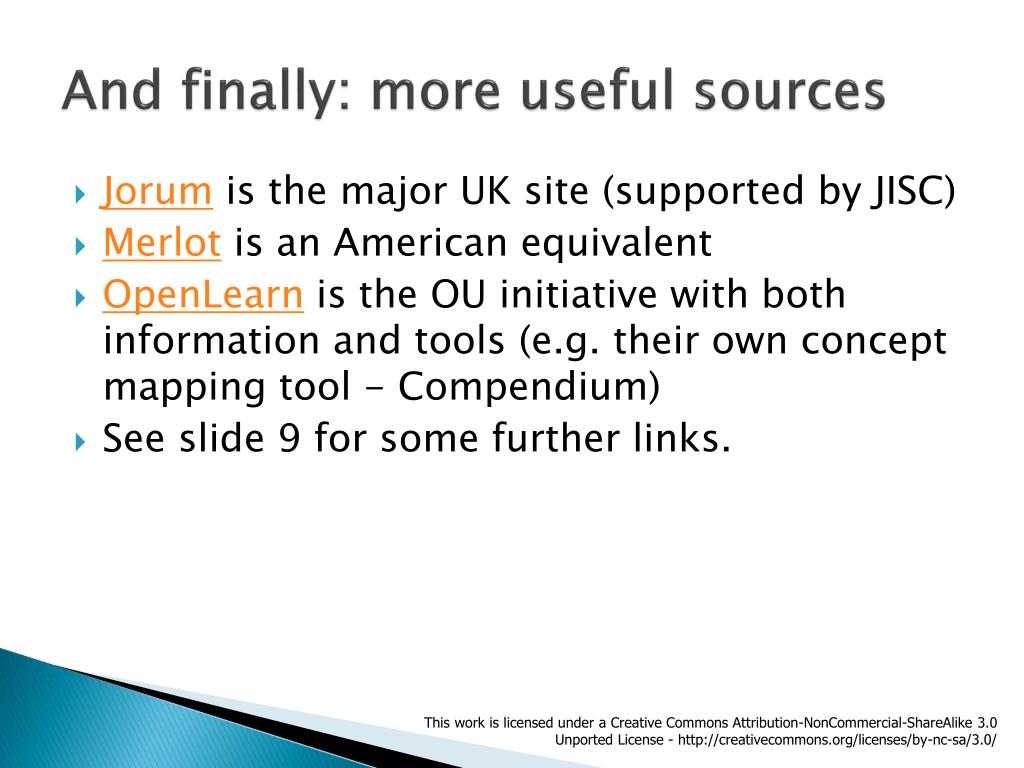 And finally: more useful sources

Jorum is the major UK site (supported by JISC)
Merlot is an American equivalent
OpenLearn is the OU initiative with both information and tools (e.g. their own concept mapping tool - Compendium)
See slide 9 for some further links.

This work is licensed under a Creative Commons Attribution-NonCommercial-ShareAlike 3.0 Unported License - http://creativecommons.org/licenses/by-nc-sa/3.0/